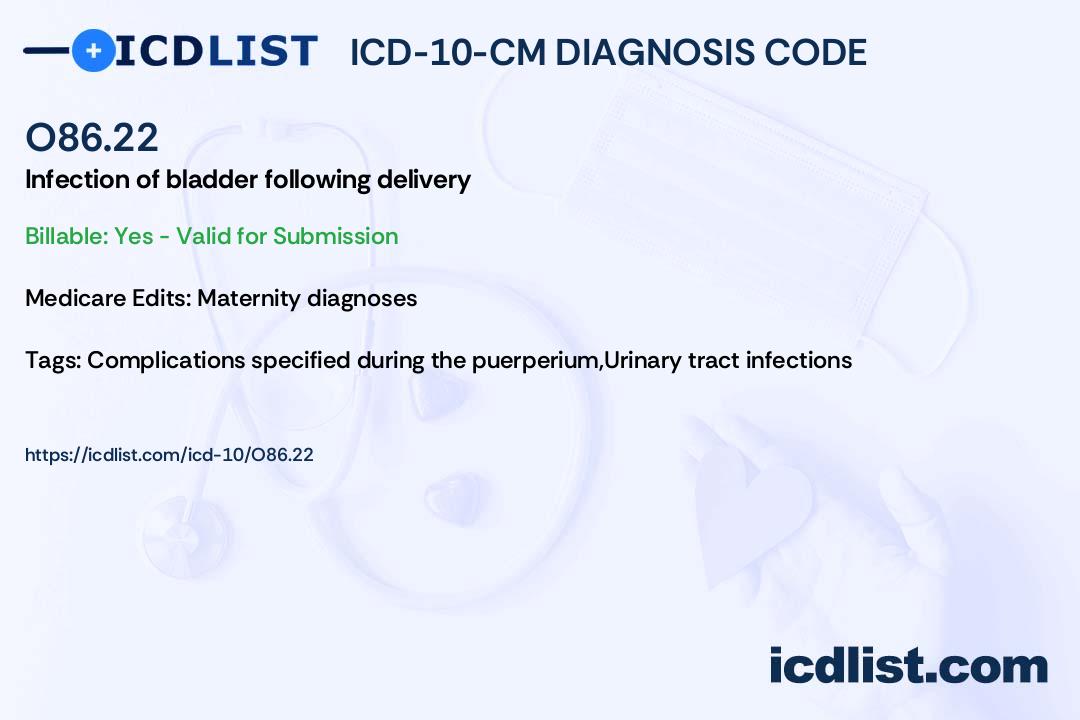 ICDLIST ICD-10-CM DIAGNOSIS CODE

O86.22

Infection of bladder following delivery

Billable: Yes - Valid for Submission

Medicare Edits: Maternity diagnoses

Tags: Complications specified during the puerperium,Urinary tract infections

https://icdlist.com/icd-10/O86.22

icdlist.com